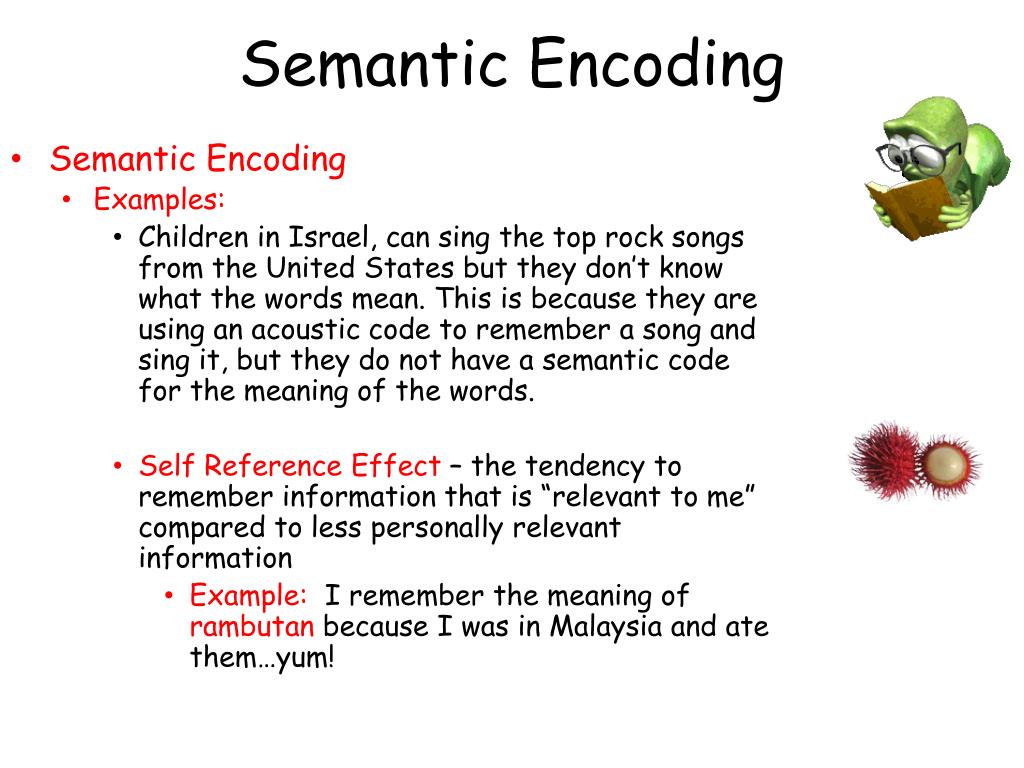 Semantic Encoding

• Semantic Encoding
• Examples:
• Children in Israel, can sing the top rock songs from the United States but they don't know what the words mean. This is because they are using an acoustic code to remember a song and sing it, but they do not have a semantic code for the meaning of the words.

• Self Reference Effect – the tendency to remember information that is "relevant to me" compared to less personally relevant information
• Example: I remember the meaning of rambutan because I was in Malaysia and ate them…yum!